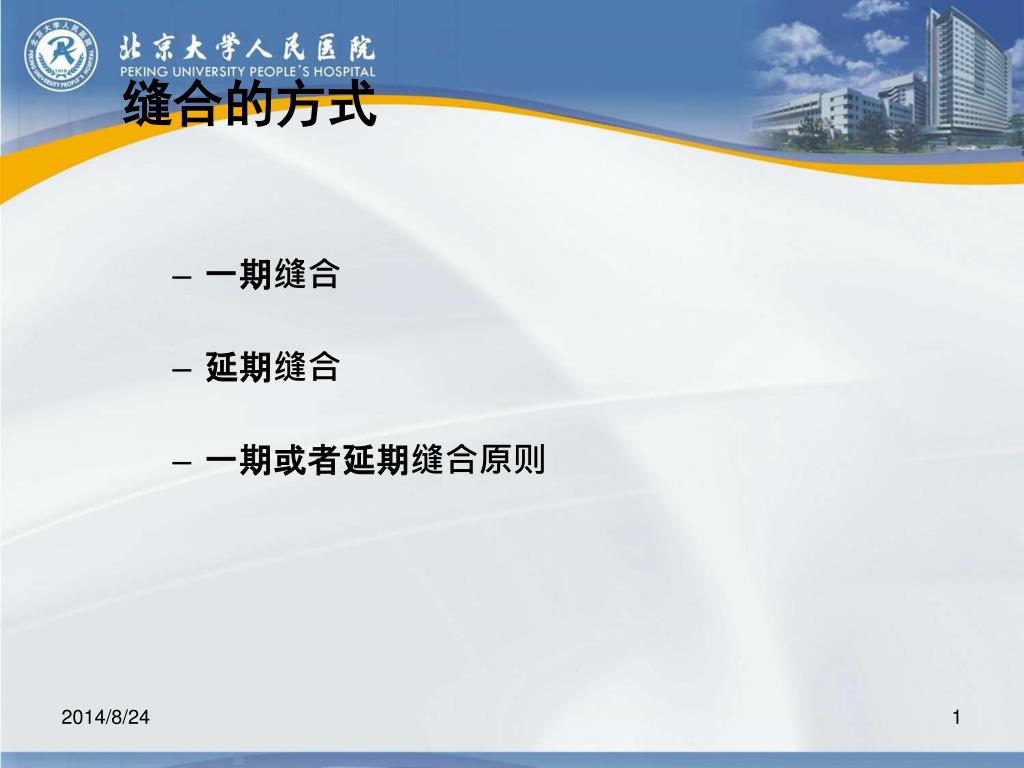 北京大学人民医院
PEKING UNIVERSITY PEOPLE'S HOSPITAL

缝合的方式

– 一期缝合

– 延期缝合

– 一期或者延期缝合原则

2014/8/24

1